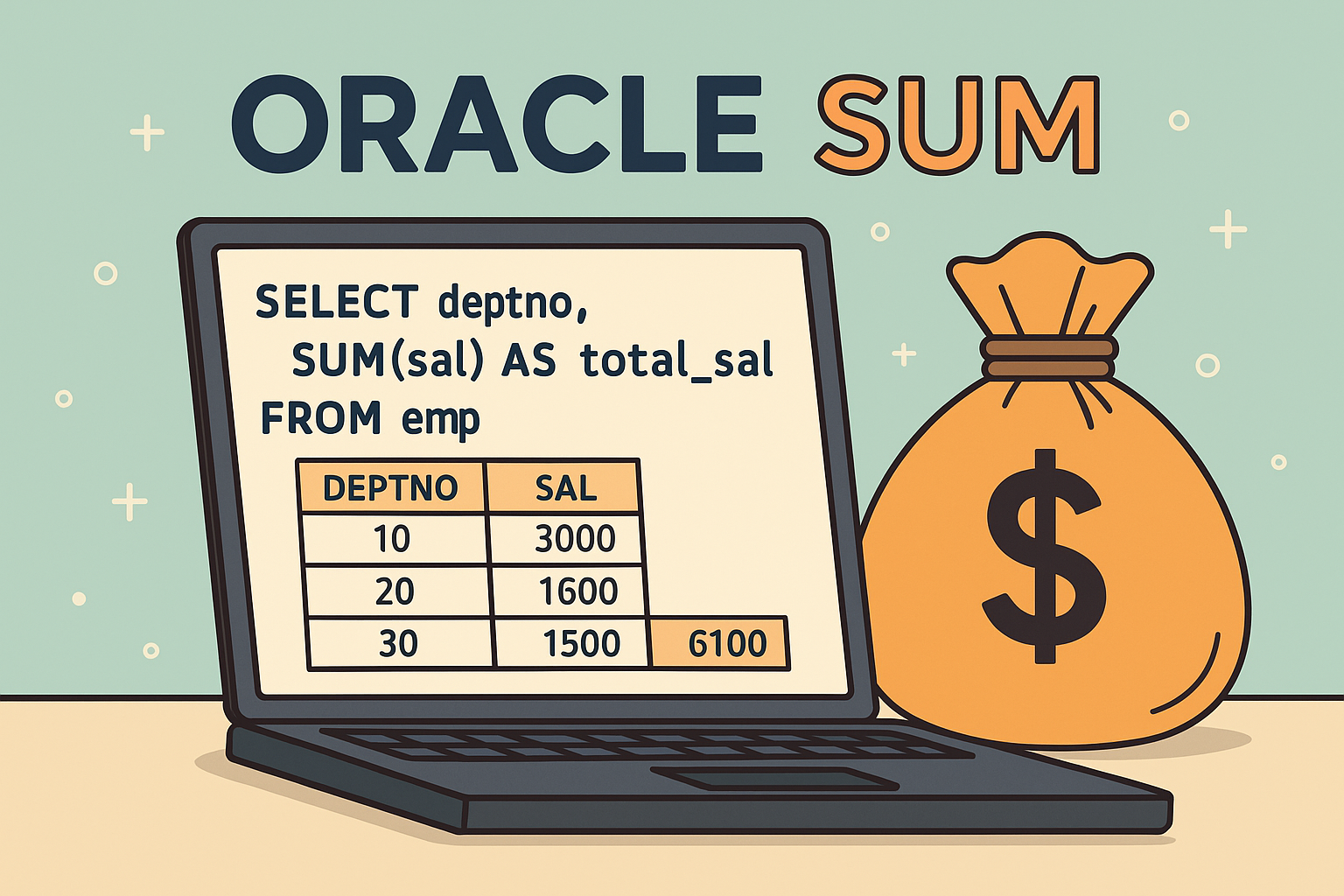 ORACLE SUM

SELECT deptno,
SUM(sal) AS total_sal
FROM emp

| DEPTNO | SAL | |
|---|---|---|
| 10 | 3000 | |
| 20 | 1600 | |
| 30 | 1500 | 6100 |

$